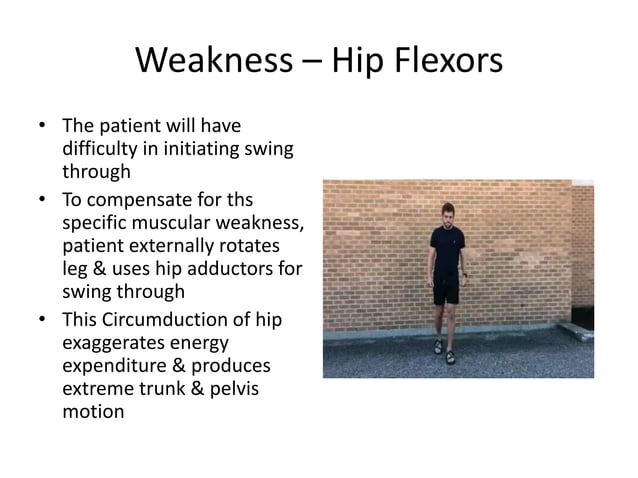 Weakness – Hip Flexors

• The patient will have difficulty in initiating swing through

• To compensate for ths specific muscular weakness, patient externally rotates leg & uses hip adductors for swing through

• This Circumduction of hip exaggerates energy expenditure & produces extreme trunk & pelvis motion